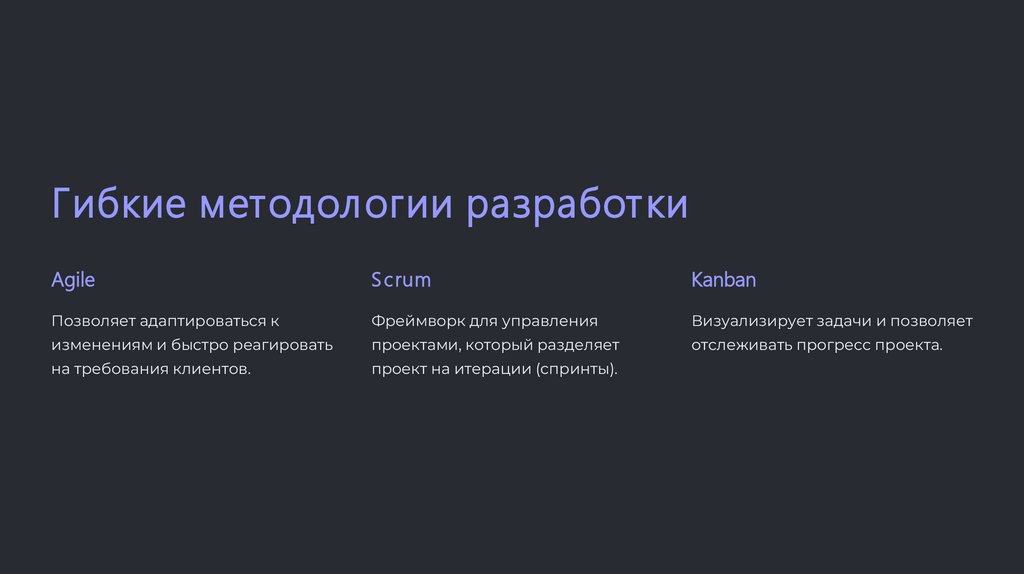 Гибкие методологии разработки

Agile

Позволяет адаптироваться к изменениям и быстро реагировать на требования клиентов.

Scrum

Фреймворк для управления проектами, который разделяет проект на итерации (спринты).

Kanban

Визуализирует задачи и позволяет отслеживать прогресс проекта.